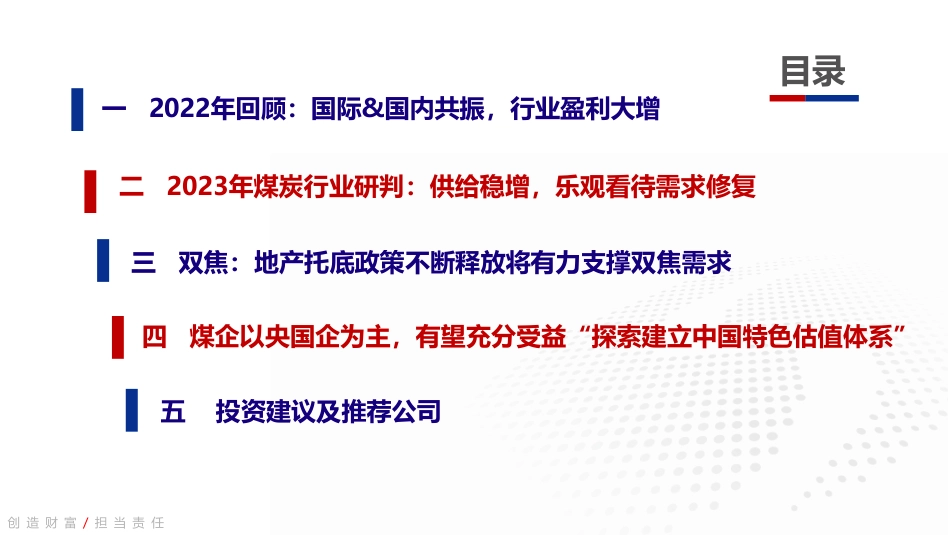 目录

一 2022年回顾：国际&国内共振，行业盈利大增

二 2023年煤炭行业研判：供给稳增，乐观看待需求修复

三 双焦：地产托底政策不断释放将有力支撑双焦需求

四 煤企以央国企为主，有望充分受益“探索建立中国特色估值体系”

五 投资建议及推荐公司

创造财富 / 担当责任